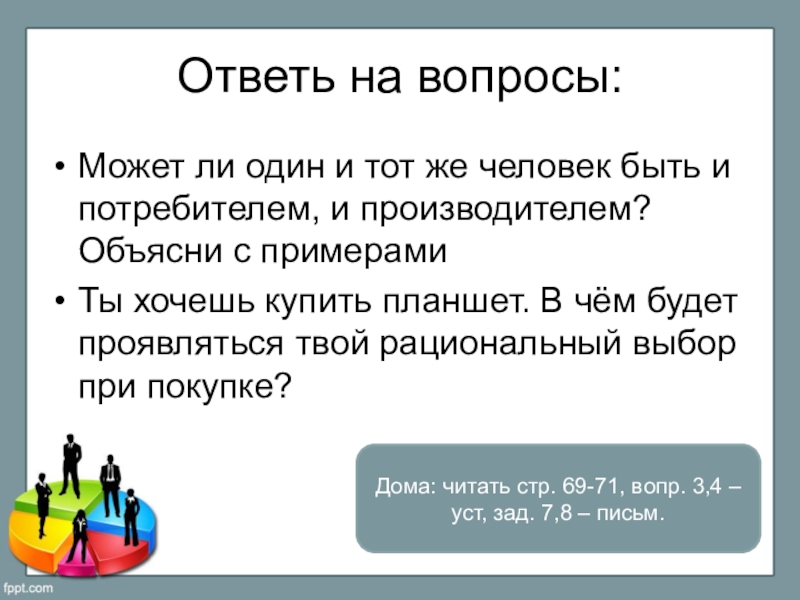 Ответь на вопросы:

• Может ли один и тот же человек быть и потребителем, и производителем? Объясни с примерами

• Ты хочешь купить планшет. В чём будет проявляться твой рациональный выбор при покупке?

Дома: читать стр. 69-71, вопр. 3,4 – уст, зад. 7,8 – письм.

fppt.com